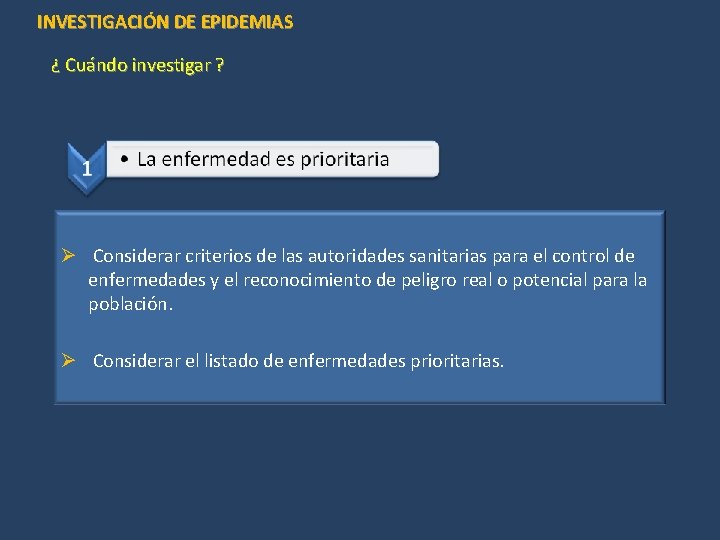 INVESTIGACIÓN DE EPIDEMIAS

¿ Cuándo investigar ?

1

• La enfermedad es prioritaria

➢ Considerar criterios de las autoridades sanitarias para el control de enfermedades y el reconocimiento de peligro real o potencial para la población.

➢ Considerar el listado de enfermedades prioritarias.